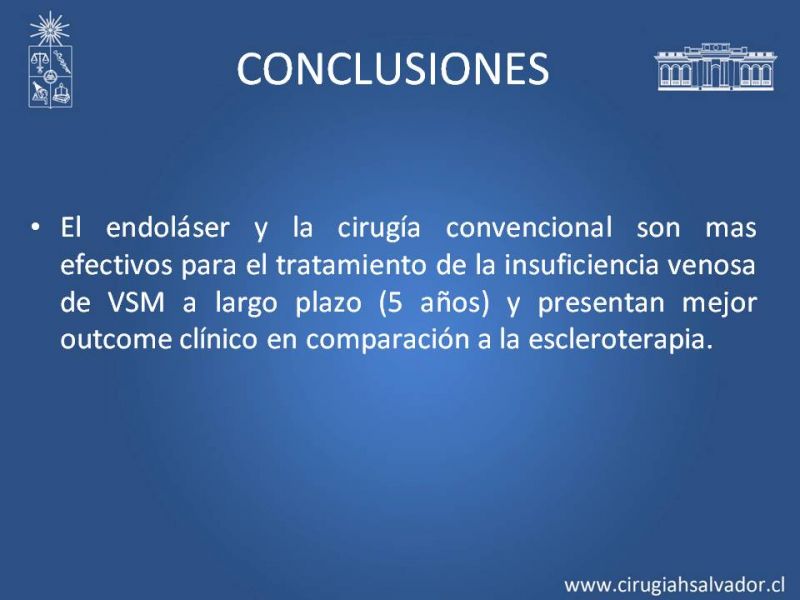 CONCLUSIONES

• El endoláser y la cirugía convencional son mas efectivos para el tratamiento de la insuficiencia venosa de VSM a largo plazo (5 años) y presentan mejor outcome clínico en comparación a la escleroterapia.

www.cirugiahsalvador.cl